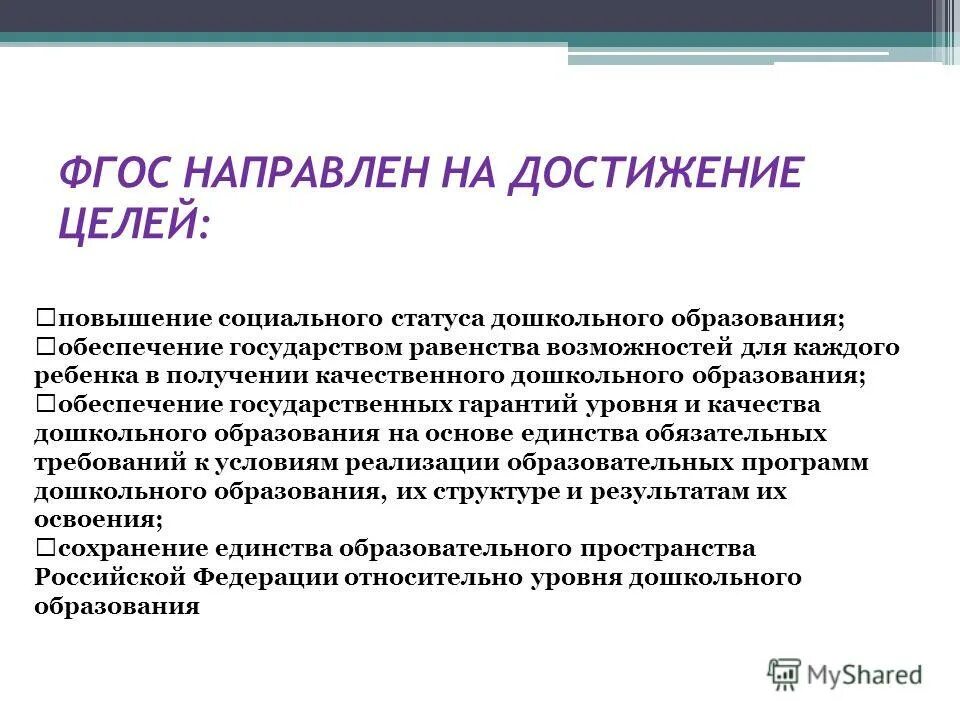 ФГОС НАПРАВЛЕН НА ДОСТИЖЕНИЕ ЦЕЛЕЙ:

□повышение социального статуса дошкольного образования;
□обеспечение государством равенства возможностей для каждого ребенка в получении качественного дошкольного образования;
□обеспечение государственных гарантий уровня и качества дошкольного образования на основе единства обязательных требований к условиям реализации образовательных программ дошкольного образования, их структуре и результатам их освоения;
□сохранение единства образовательного пространства Российской Федерации относительно уровня дошкольного образования

MyShared